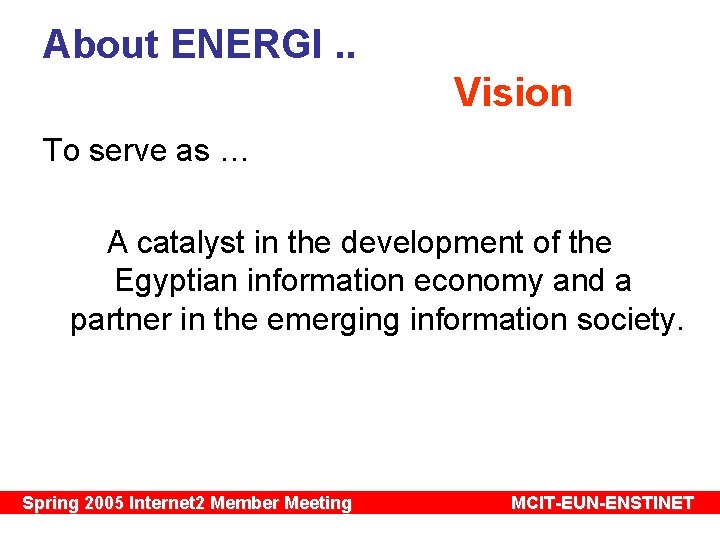 About ENERGI ..

Vision

To serve as …

A catalyst in the development of the Egyptian information economy and a partner in the emerging information society.

Spring 2005 Internet2 Member Meeting

MCIT-EUN-ENSTINET